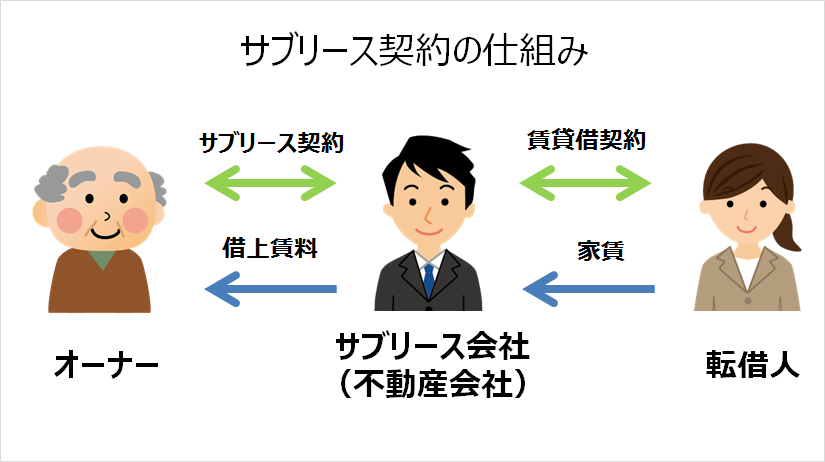 サブリース契約の仕組み

サブリース契約

賃貸借契約

借上賃料

家賃

オーナー

サブリース会社
（不動産会社）

転借人